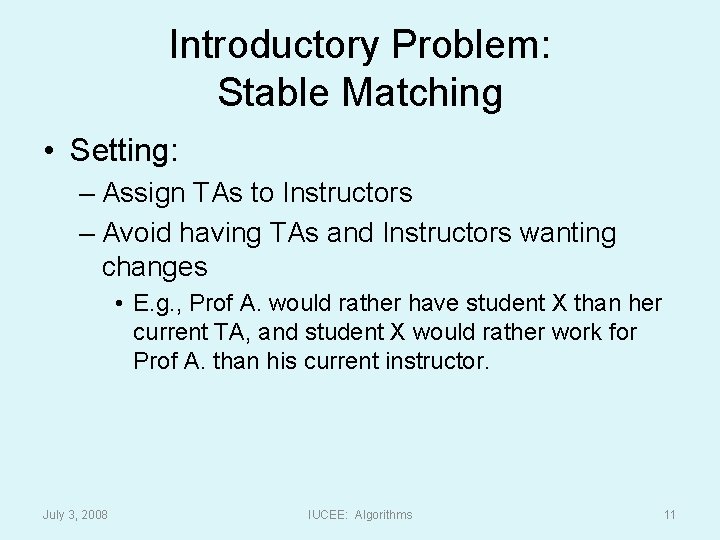 Introductory Problem:
Stable Matching

• Setting:
– Assign TAs to Instructors
– Avoid having TAs and Instructors wanting changes
• E.g., Prof A. would rather have student X than her current TA, and student X would rather work for Prof A. than his current instructor.

July 3, 2008
IUCEE: Algorithms
11